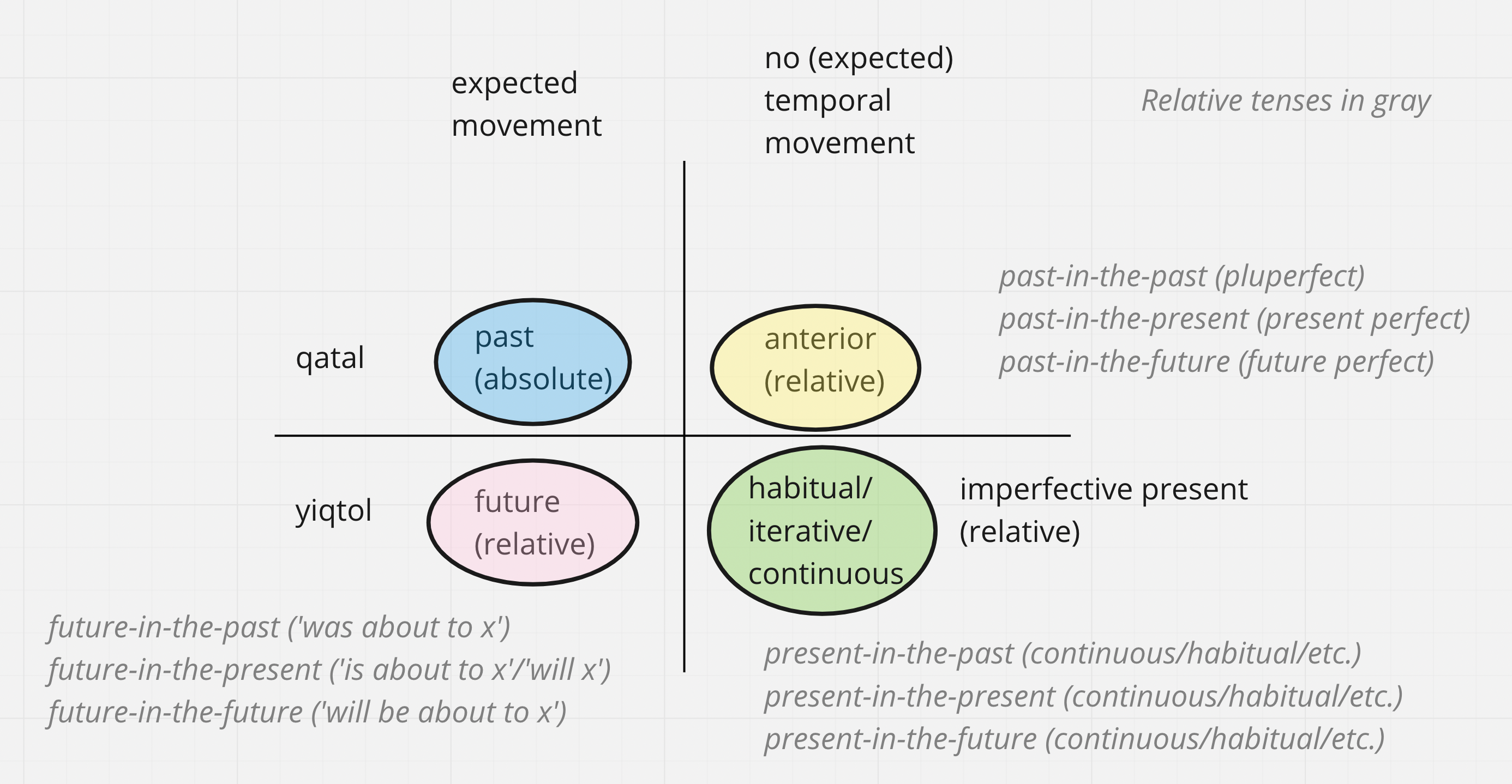 expected movement

no (expected) temporal movement

Relative tenses in gray

past-in-the-past (pluperfect)
past-in-the-present (present perfect)
past-in-the-future (future perfect)

qatal

past (absolute)

anterior (relative)

yiqtol

future (relative)

habitual/ iterative/ continuous

imperfective present (relative)

future-in-the-past ('was about to x')
future-in-the-present ('is about to x'/'will x')
future-in-the-future ('will be about to x')

present-in-the-past (continuous/habitual/etc.)
present-in-the-present (continuous/habitual/etc.)
present-in-the-future (continuous/habitual/etc.)